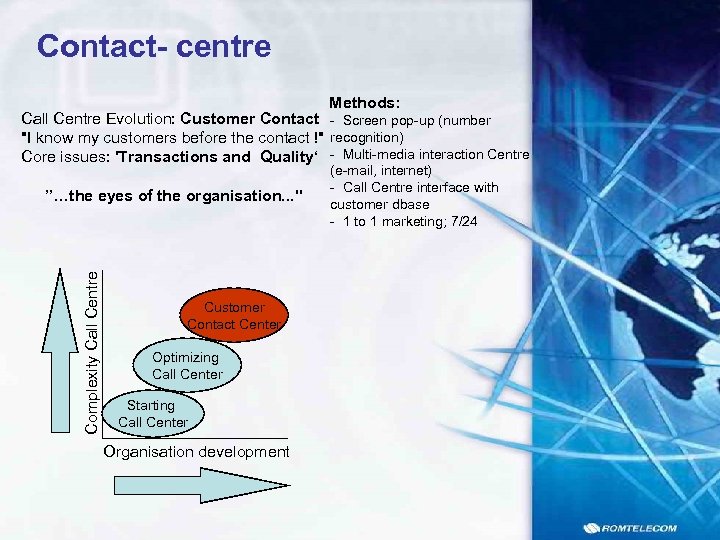 Contact- centre

Call Centre Evolution: Customer Contact
"I know my customers before the contact !"
Core issues: 'Transactions and Quality'

"...the eyes of the organisation..."

Methods:
- Screen pop-up (number recognition)
- Multi-media interaction Centre (e-mail, internet)
- Call Centre interface with customer dbase
- 1 to 1 marketing; 7/24

Complexity Call Centre

Customer Contact Center

Optimizing Call Center

Starting Call Center

Organisation development

ROMTELECOM